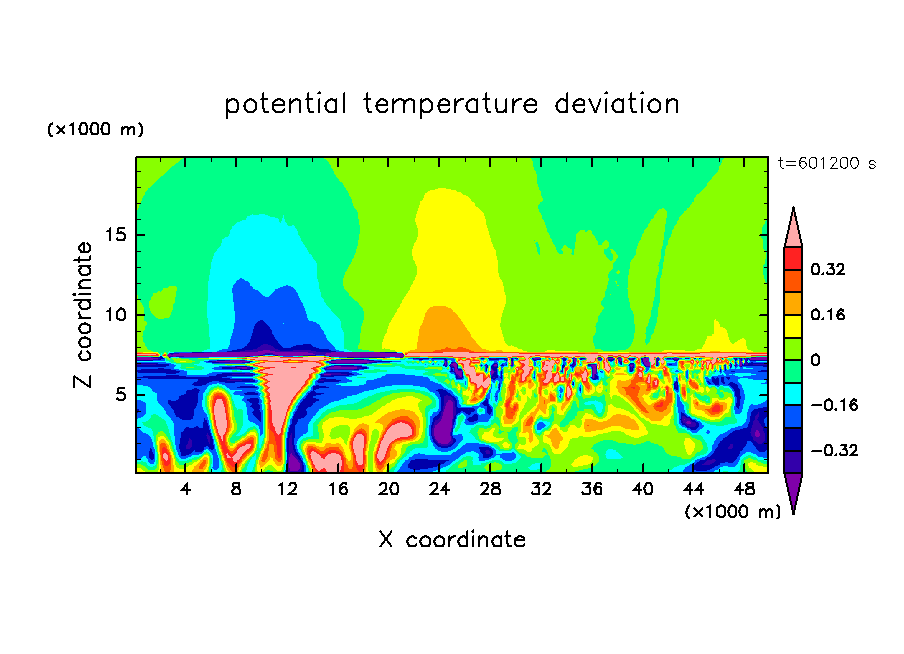 potential temperature deviation

(×1000 m)

t=601200 s

Z coordinate

15
10
5

4 8 12 16 20 24 28 32 36 40 44 48

(×1000 m)

X coordinate

0.32
0.16
0
−0.16
−0.32